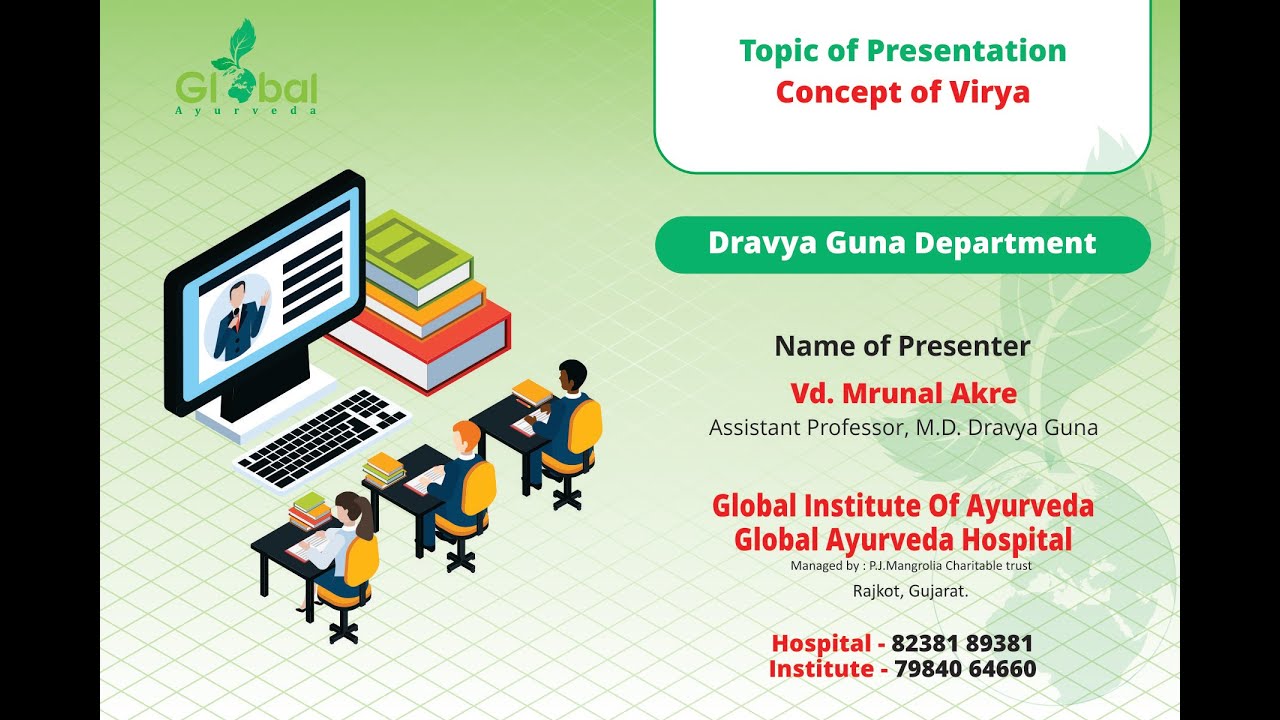 Global
Ayurveda

Topic of Presentation
Concept of Virya

Dravya Guna Department

Name of Presenter
Vd. Mrunal Akre
Assistant Professor, M.D. Dravya Guna

Global Institute Of Ayurveda
Global Ayurveda Hospital
Managed by : P.J.Mangrolia Charitable trust
Rajkot, Gujarat.

Hospital - 82381 89381
Institute - 79840 64660